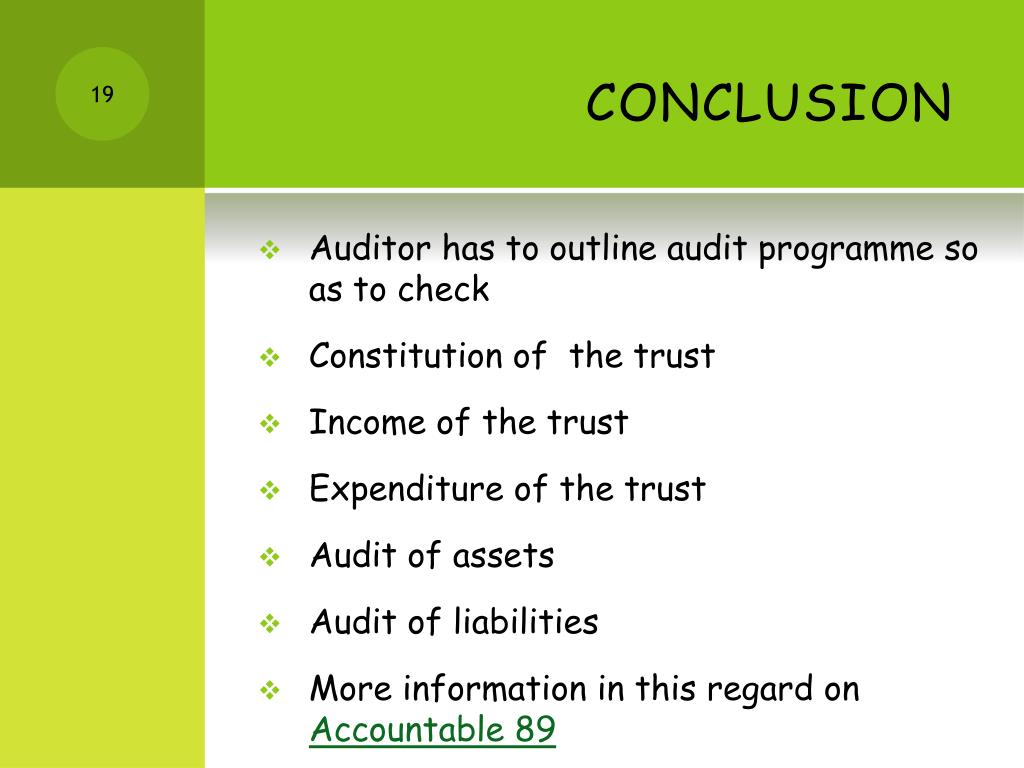 19

CONCLUSION

❖ Auditor has to outline audit programme so as to check
❖ Constitution of  the trust
❖ Income of the trust
❖ Expenditure of the trust
❖ Audit of assets
❖ Audit of liabilities
❖ More information in this regard on Accountable 89